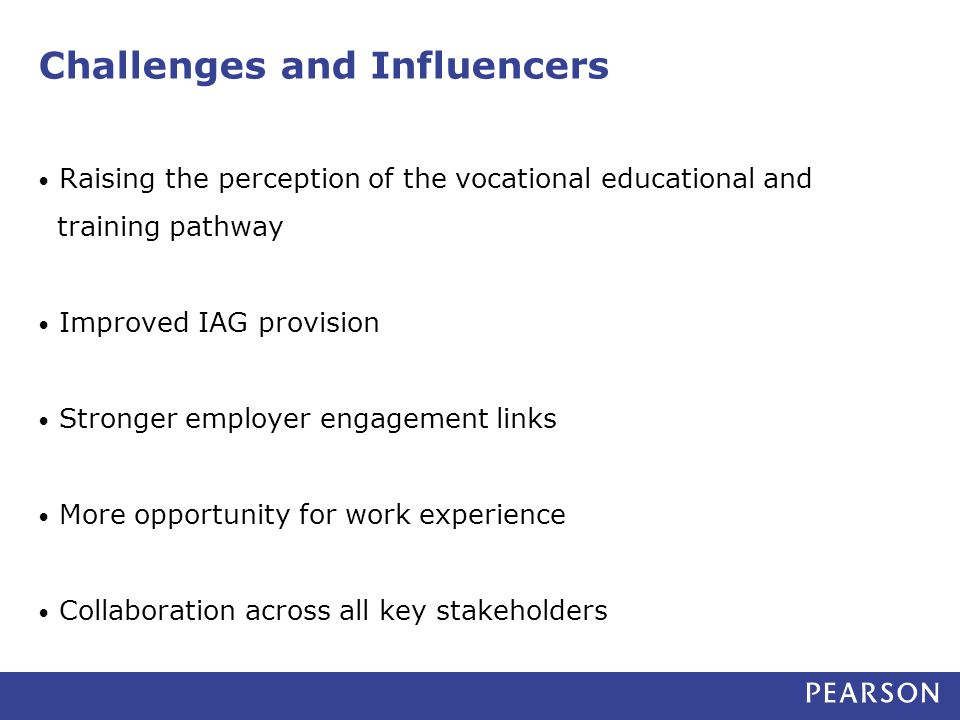 Challenges and Influencers

• Raising the perception of the vocational educational and training pathway

• Improved IAG provision

• Stronger employer engagement links

• More opportunity for work experience

• Collaboration across all key stakeholders

PEARSON